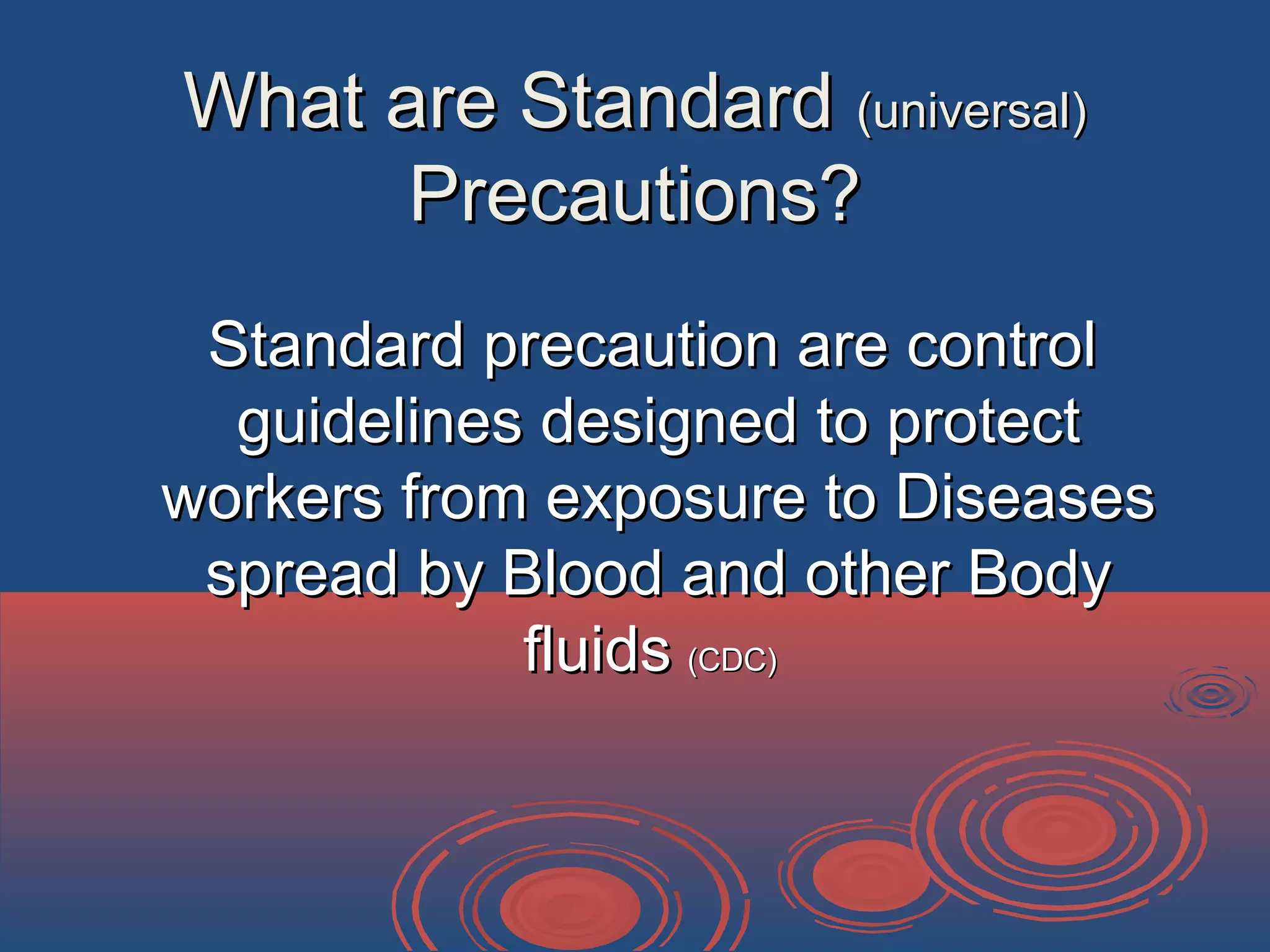 What are Standard (universal) Precautions?

Standard precaution are control guidelines designed to protect workers from exposure to Diseases spread by Blood and other Body fluids (CDC)